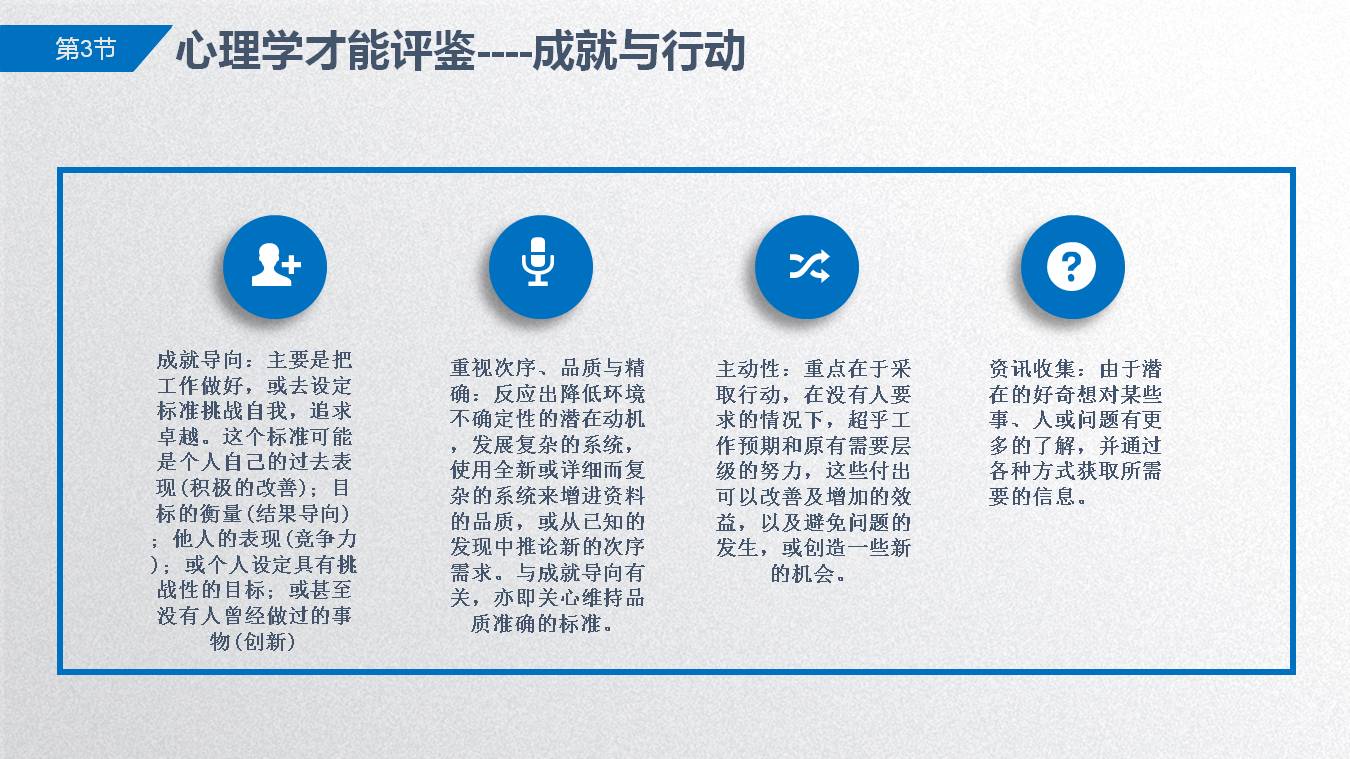 第3节

心理学才能评鉴----成就与行动

成就导向：主要是把工作做好，或去设定标准挑战自我，追求卓越。这个标准可能是个人自己的过去表现(积极的改善)；目标的衡量(结果导向)；他人的表现(竞争力)；或个人设定具有挑战性的目标；或甚至没有人曾经做过的事物(创新)

重视次序、品质与精确：反应出降低环境不确定性的潜在动机，发展复杂的系统，使用全新或详细而复杂的系统来增进资料的品质，或从已知的发现中推论新的次序需求。与成就导向有关，亦即关心维持品质准确的标准。

主动性：重点在于采取行动，在没有人要求的情况下，超乎工作预期和原有需要层级的努力，这些付出可以改善及增加的效益，以及避免问题的发生，或创造一些新的机会。

资讯收集：由于潜在的好奇想对某些事、人或问题有更多的了解，并通过各种方式获取所需要的信息。